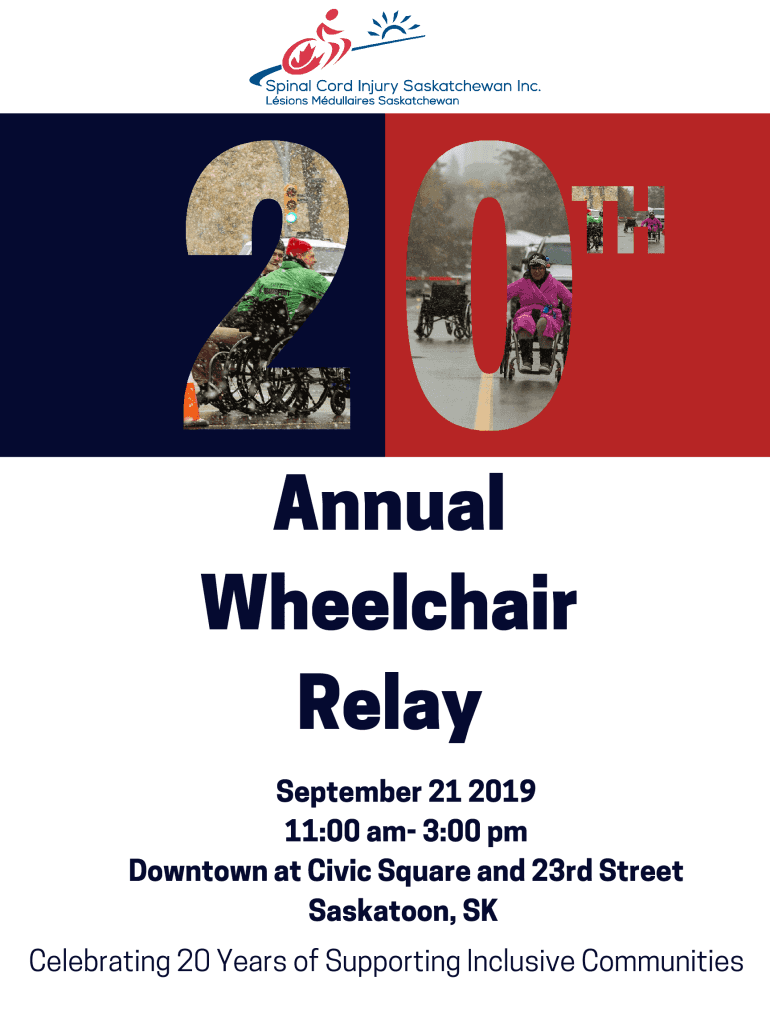 Spinal Cord Injury Saskatchewan Inc.
Lésions Médullaires Saskatchewan

20TH

Annual Wheelchair Relay

September 21 2019
11:00 am- 3:00 pm
Downtown at Civic Square and 23rd Street
Saskatoon, SK

Celebrating 20 Years of Supporting Inclusive Communities